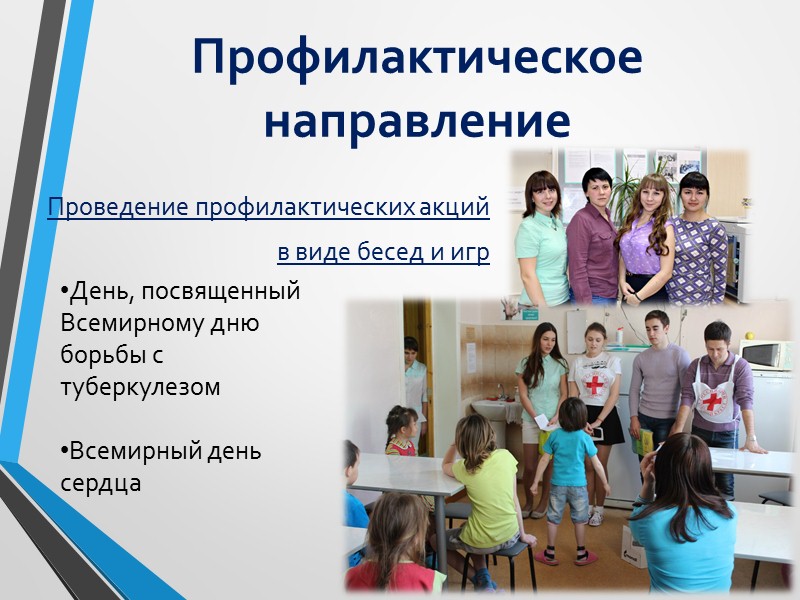 Профилактическое направление

Проведение профилактических акций в виде бесед и игр

•День, посвященный Всемирному дню борьбы с туберкулезом

•Всемирный день сердца